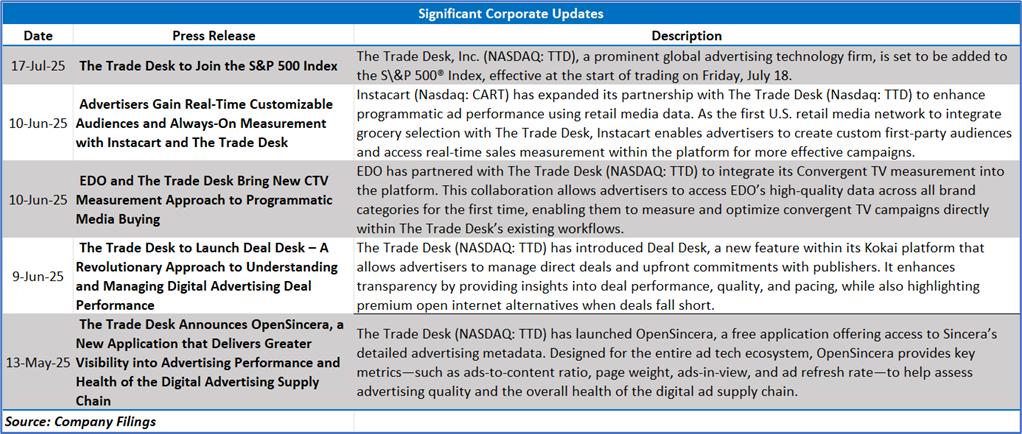 Significant Corporate Updates

| Date | Press Release | Description |
|---|---|---|
| 17-Jul-25 | The Trade Desk to Join the S&P 500 Index | The Trade Desk, Inc. (NASDAQ: TTD), a prominent global advertising technology firm, is set to be added to the S\&P 500® Index, effective at the start of trading on Friday, July 18. |
| 10-Jun-25 | Advertisers Gain Real-Time Customizable Audiences and Always-On Measurement with Instacart and The Trade Desk | Instacart (Nasdaq: CART) has expanded its partnership with The Trade Desk (Nasdaq: TTD) to enhance programmatic ad performance using retail media data. As the first U.S. retail media network to integrate grocery selection with The Trade Desk, Instacart enables advertisers to create custom first-party audiences and access real-time sales measurement within the platform for more effective campaigns. |
| 10-Jun-25 | EDO and The Trade Desk Bring New CTV Measurement Approach to Programmatic Media Buying | EDO has partnered with The Trade Desk (NASDAQ: TTD) to integrate its Convergent TV measurement into the platform. This collaboration allows advertisers to access EDO's high-quality data across all brand categories for the first time, enabling them to measure and optimize convergent TV campaigns directly within The Trade Desk's existing workflows. |
| 9-Jun-25 | The Trade Desk to Launch Deal Desk – A Revolutionary Approach to Understanding and Managing Digital Advertising Deal Performance | The Trade Desk (NASDAQ: TTD) has introduced Deal Desk, a new feature within its Kokai platform that allows advertisers to manage direct deals and upfront commitments with publishers. It enhances transparency by providing insights into deal performance, quality, and pacing, while also highlighting premium open internet alternatives when deals fall short. |
| 13-May-25 | The Trade Desk Announces OpenSincera, a New Application that Delivers Greater Visibility into Advertising Performance and Health of the Digital Advertising Supply Chain | The Trade Desk (NASDAQ: TTD) has launched OpenSincera, a free application offering access to Sincera's detailed advertising metadata. Designed for the entire ad tech ecosystem, OpenSincera provides key metrics—such as ads-to-content ratio, page weight, ads-in-view, and ad refresh rate—to help assess advertising quality and the overall health of the digital ad supply chain. |

Source: Company Filings